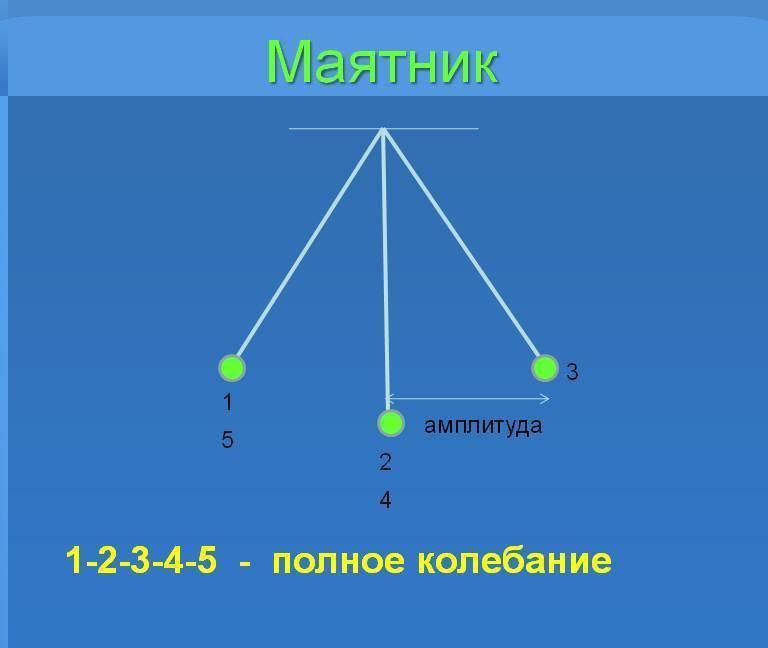 Маятник

3

1

5

амплитуда

2

4

1-2-3-4-5 - полное колебание